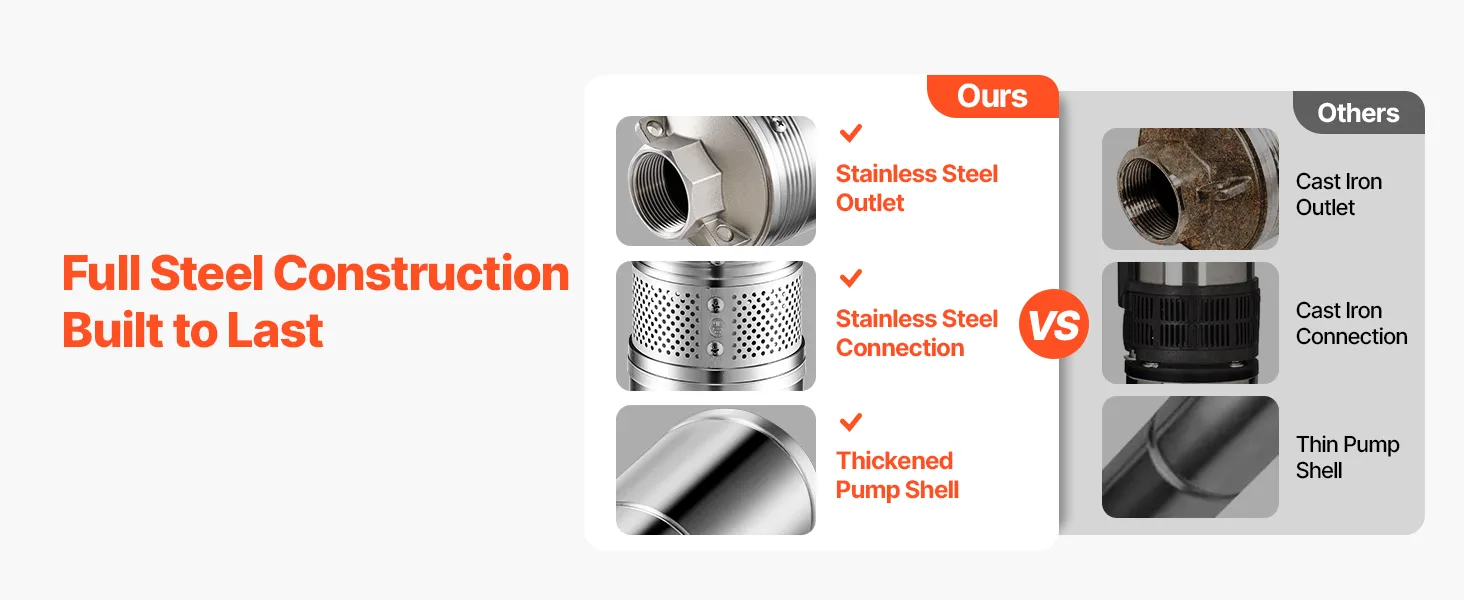 Full Steel Construction
Built to Last

Ours

Stainless Steel Outlet

Stainless Steel Connection

Thickened Pump Shell

VS

Others

Cast Iron Outlet

Cast Iron Connection

Thin Pump Shell